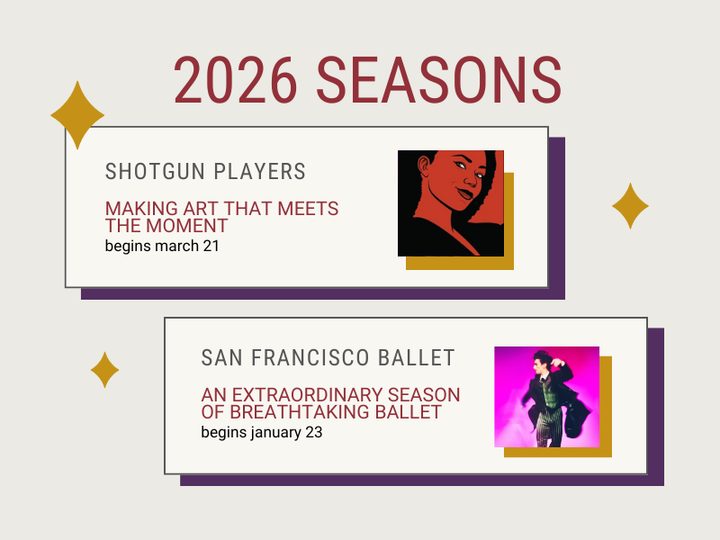 2026 SEASONS

SHOTGUN PLAYERS

MAKING ART THAT MEETS THE MOMENT
begins march 21

SAN FRANCISCO BALLET

AN EXTRAORDINARY SEASON OF BREATHTAKING BALLET
begins january 23